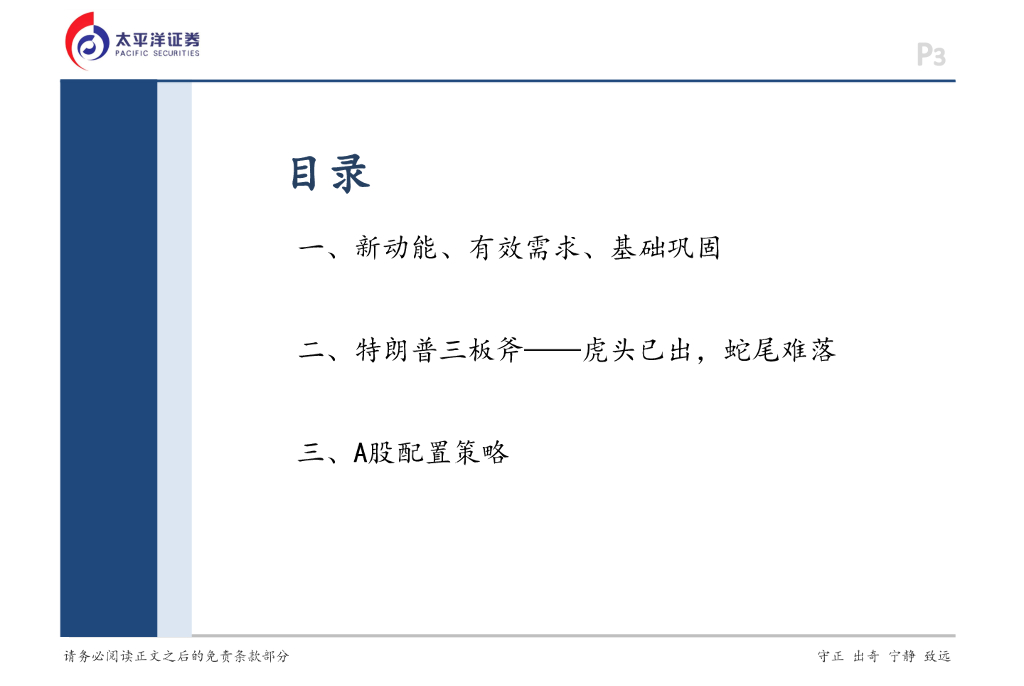 太平洋证券
PACIFIC SECURITIES

P3

目录

一、新动能、有效需求、基础巩固

二、特朗普三板斧——虎头已出，蛇尾难落

三、A股配置策略

请务必阅读正文之后的免责条款部分

守正 出奇 宁静 致远